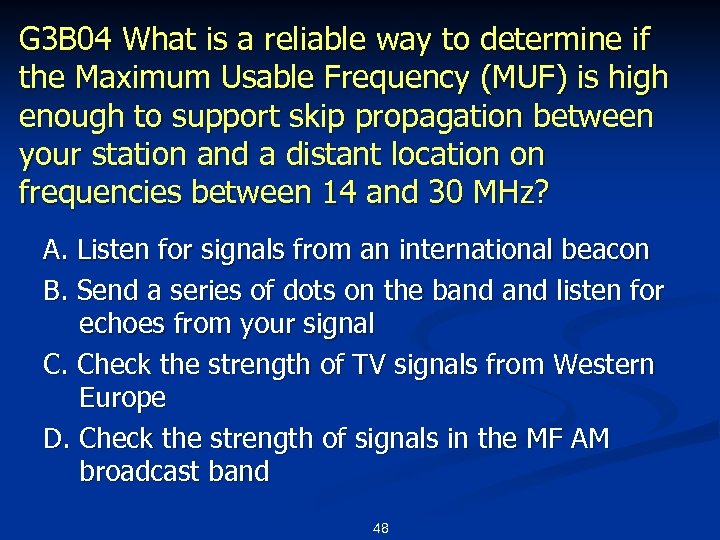 G3B04 What is a reliable way to determine if the Maximum Usable Frequency (MUF) is high enough to support skip propagation between your station and a distant location on frequencies between 14 and 30 MHz?

A. Listen for signals from an international beacon

B. Send a series of dots on the band and listen for echoes from your signal

C. Check the strength of TV signals from Western Europe

D. Check the strength of signals in the MF AM broadcast band

48